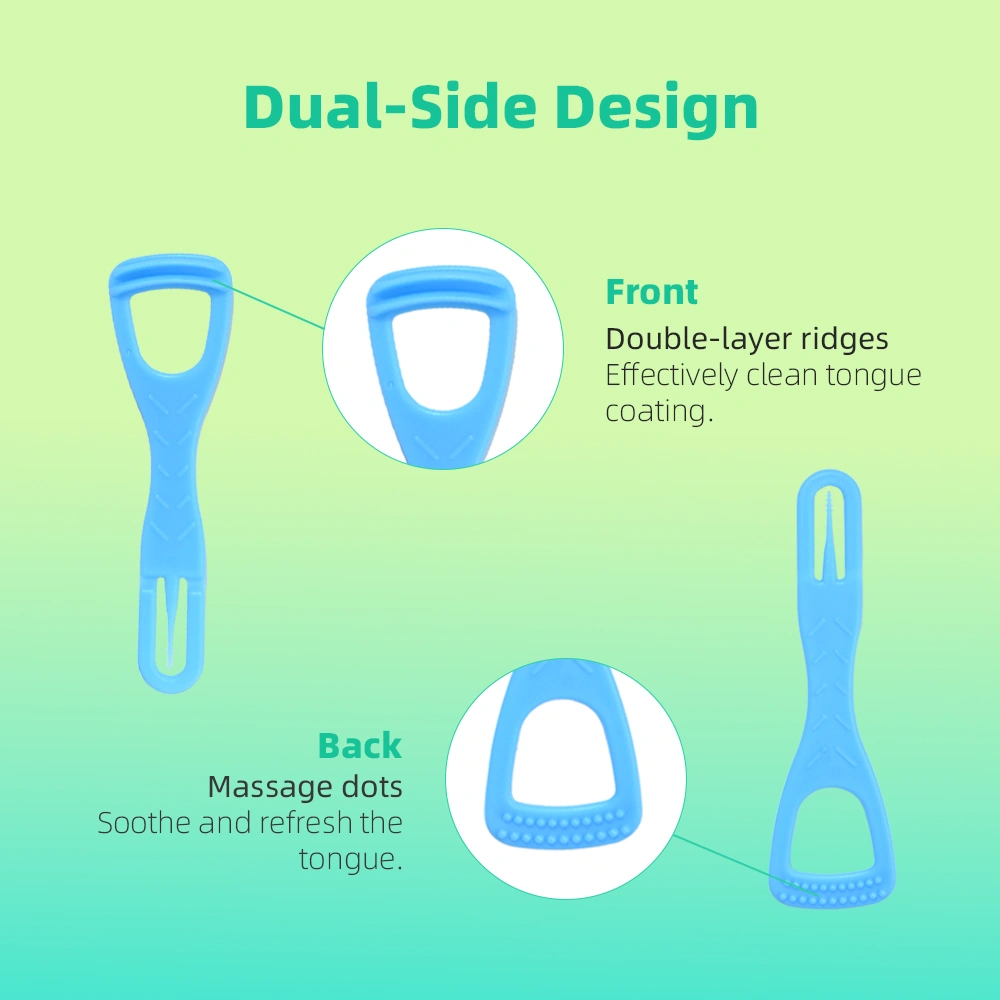 Dual-Side Design

Front
Double-layer ridges
Effectively clean tongue coating.

Back
Massage dots
Soothe and refresh the tongue.